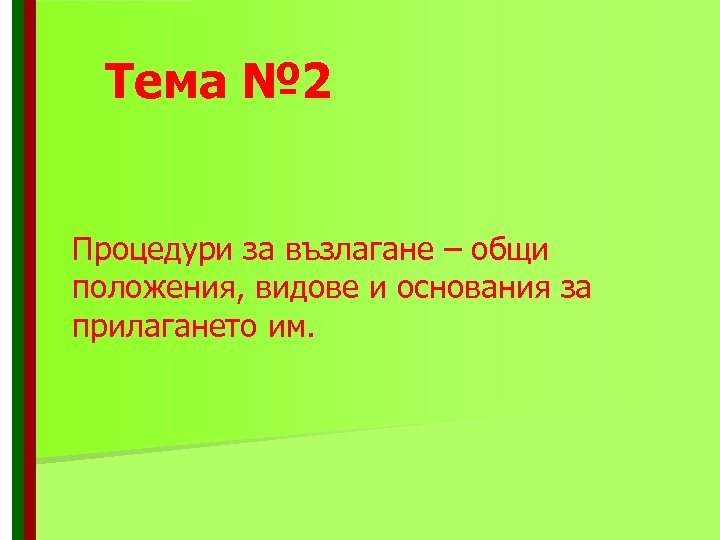 Тема №2

Процедури за възлагане – общи положения, видове и основания за прилагането им.